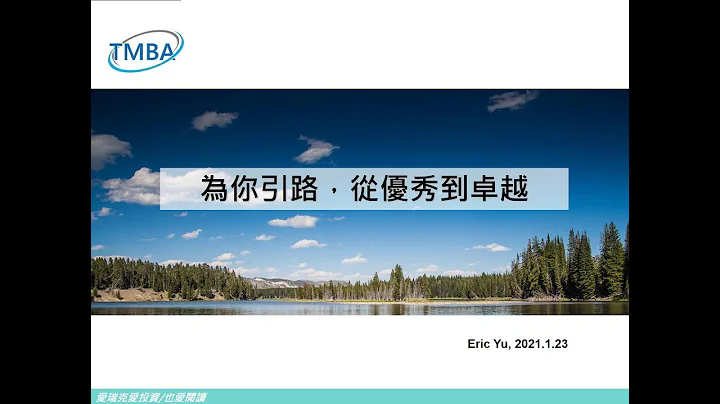 TMBA

為你引路，從優秀到卓越

Eric Yu, 2021.1.23

愛瑞克愛投資/也愛閱讀